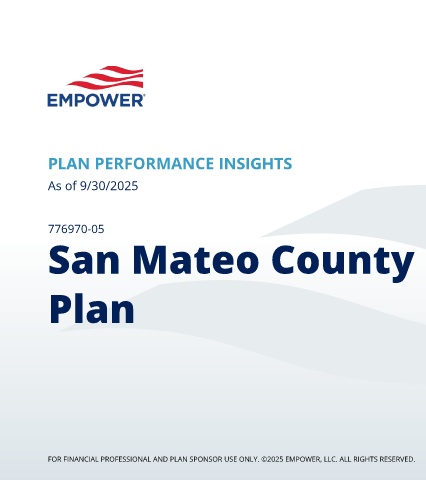 EMPOWER

PLAN PERFORMANCE INSIGHTS
As of 9/30/2025

776970-05
San Mateo County Plan

FOR FINANCIAL PROFESSIONAL AND PLAN SPONSOR USE ONLY. ©2025 EMPOWER, LLC. ALL RIGHTS RESERVED.